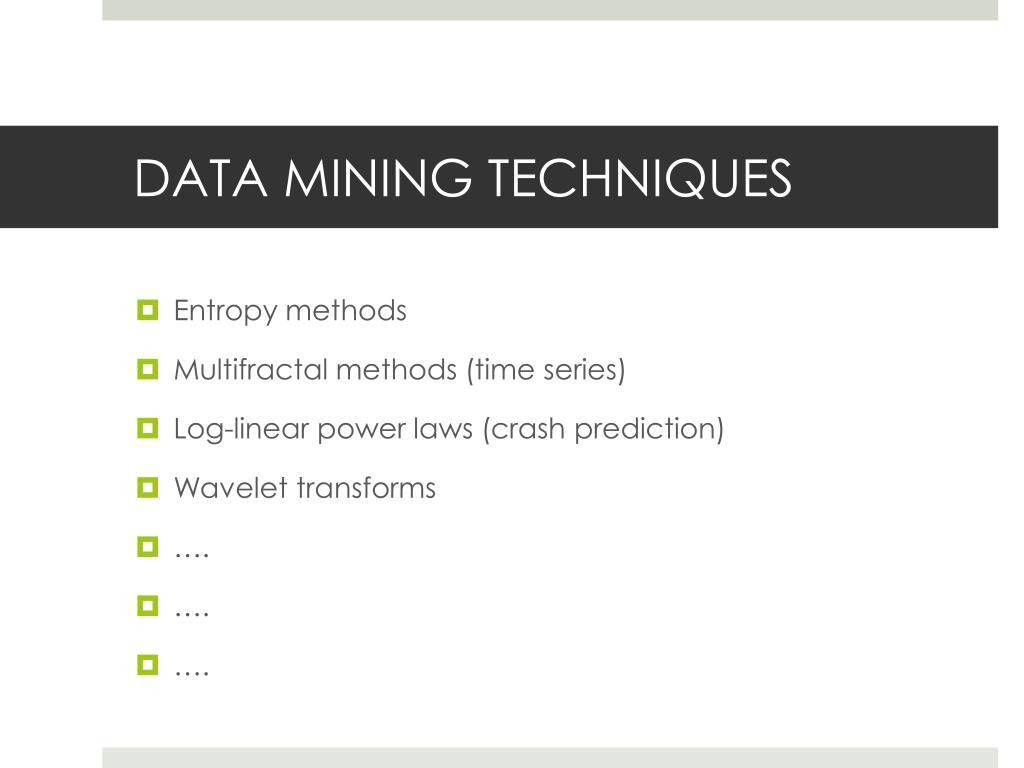 DATA MINING TECHNIQUES

Entropy methods

Multifractal methods (time series)

Log-linear power laws (crash prediction)

Wavelet transforms

….

….

….